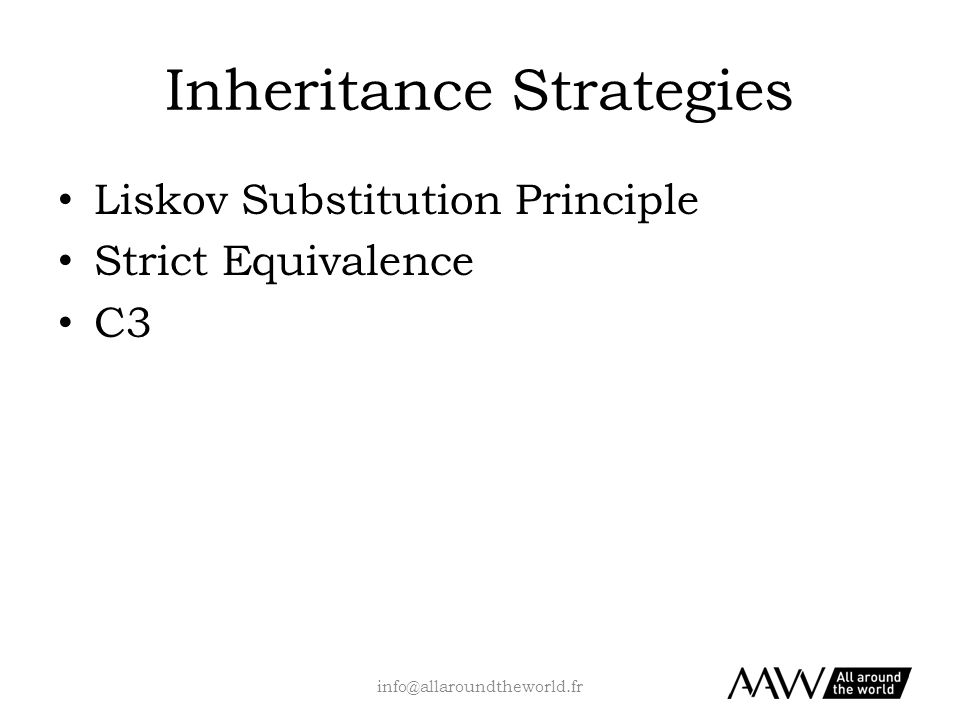 Inheritance Strategies

• Liskov Substitution Principle
• Strict Equivalence
• C3

info@allaroundtheworld.fr

AAW All around the world